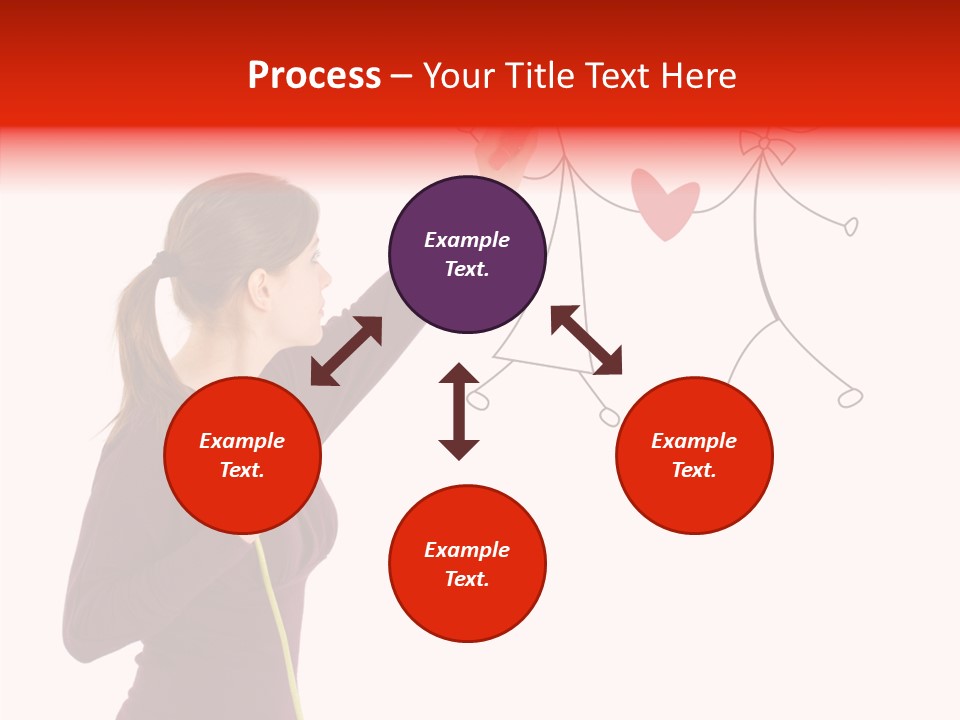 Process – Your Title Text Here

Example Text.

Example Text.

Example Text.

Example Text.